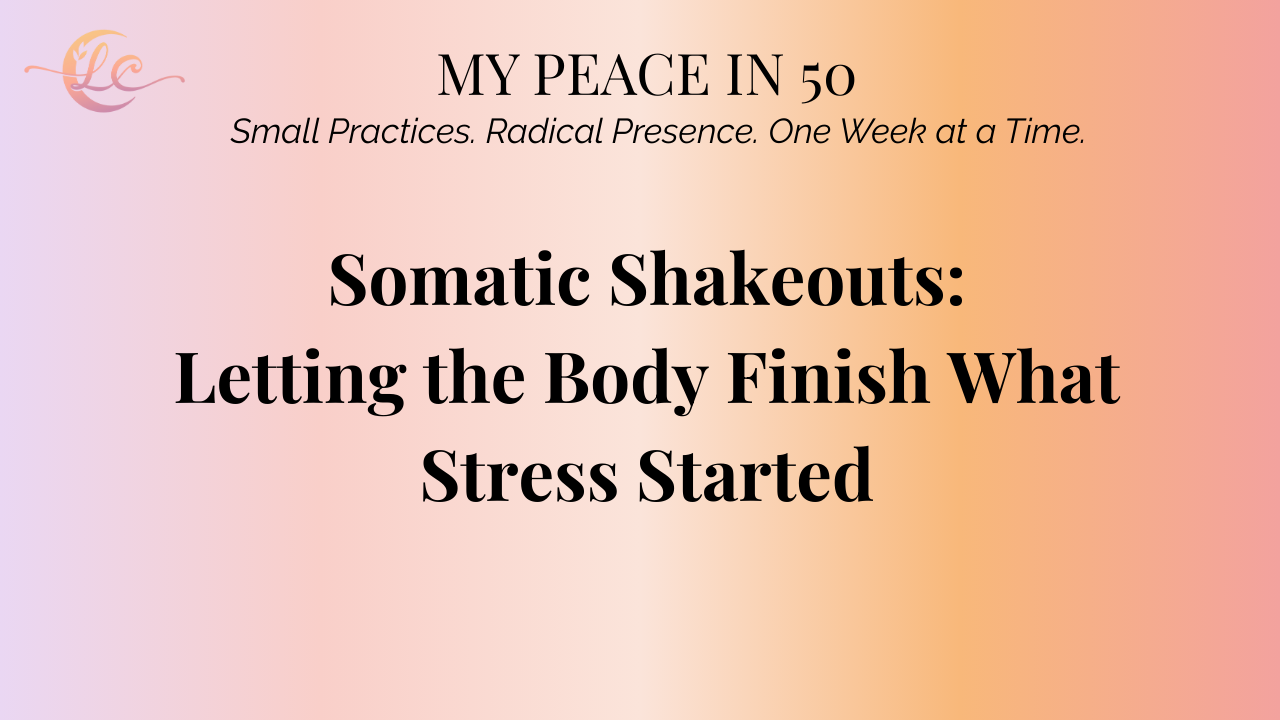 LC

MY PEACE IN 50
Small Practices. Radical Presence. One Week at a Time.

Somatic Shakeouts: Letting the Body Finish What Stress Started